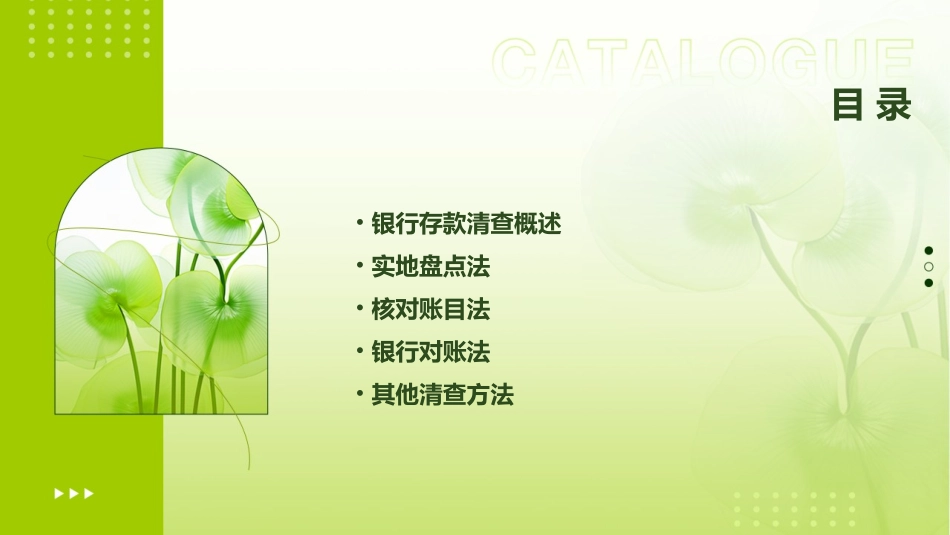 CATALOGUE
目录

• 银行存款清查概述
• 实地盘点法
• 核对账目法
• 银行对账法
• 其他清查方法